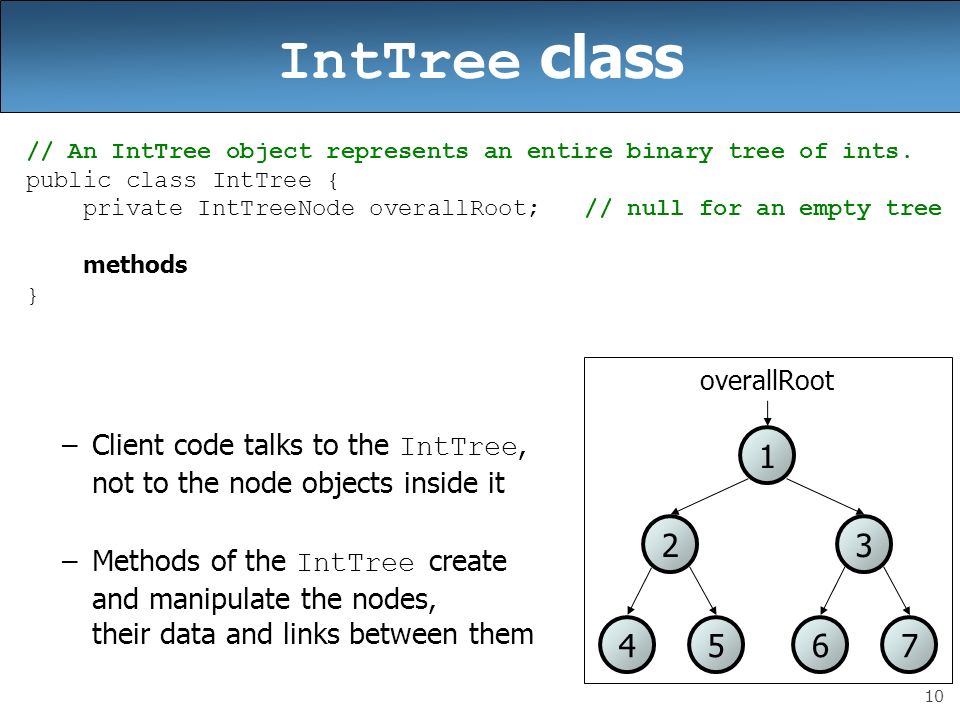 IntTree class

// An IntTree object represents an entire binary tree of ints.
public class IntTree {
    private IntTreeNode overallRoot;    // null for an empty tree

    methods
}

– Client code talks to the IntTree, not to the node objects inside it

– Methods of the IntTree create and manipulate the nodes, their data and links between them

overallRoot
1
2
3
4
5
6
7

10